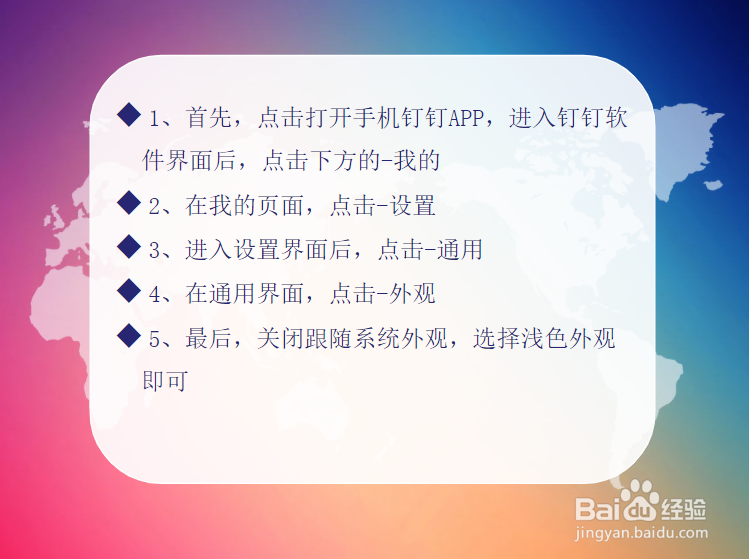 ◆ 1、首先，点击打开手机钉钉APP，进入钉钉软件界面后，点击下方的-我的

◆ 2、在我的页面，点击-设置

◆ 3、进入设置界面后，点击-通用

◆ 4、在通用界面，点击-外观

◆ 5、最后，关闭跟随系统外观，选择浅色外观即可

Baidu经验
jingyan.baidu.com